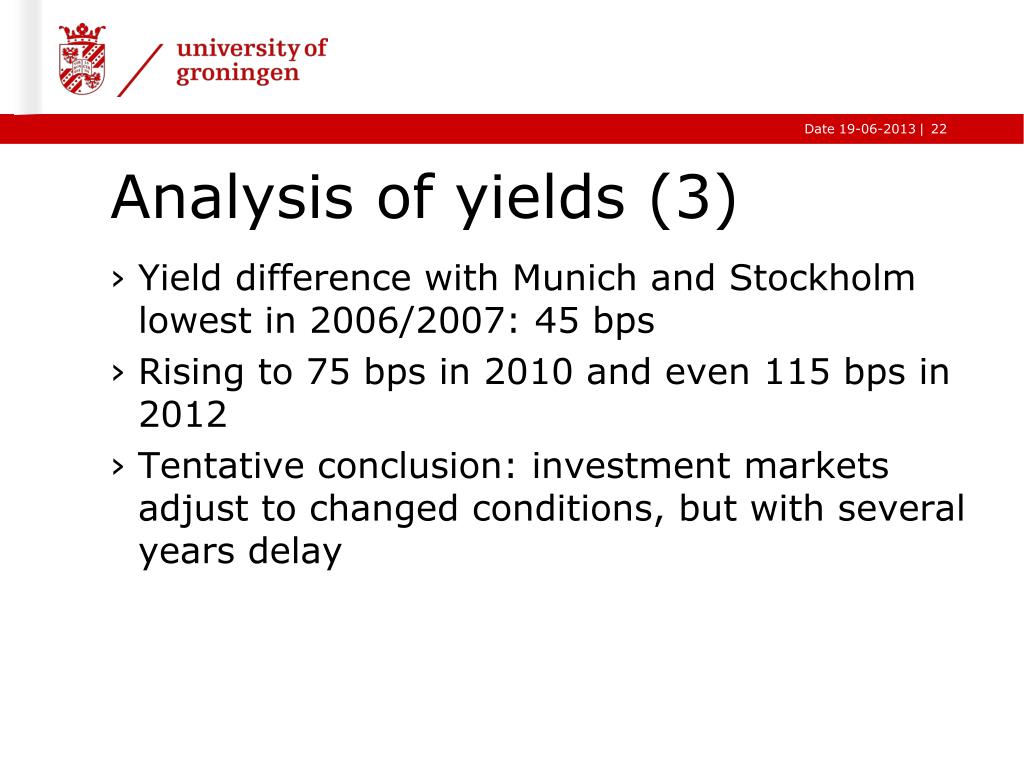 university of groningen

Date 19-06-2013 | 22

Analysis of yields (3)

› Yield difference with Munich and Stockholm lowest in 2006/2007: 45 bps

› Rising to 75 bps in 2010 and even 115 bps in 2012

› Tentative conclusion: investment markets adjust to changed conditions, but with several years delay